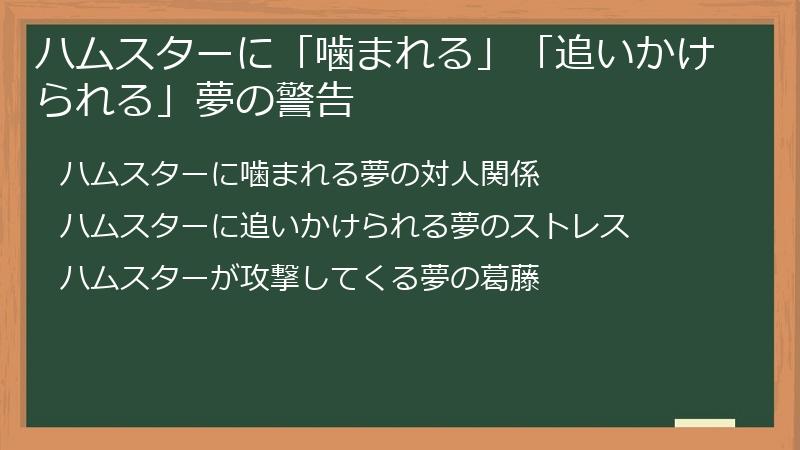 ハムスターに「噛まれる」「追いかけられる」夢の警告

ハムスターに噛まれる夢の対人関係

ハムスターに追いかけられる夢のストレス

ハムスターが攻撃してくる夢の葛藤